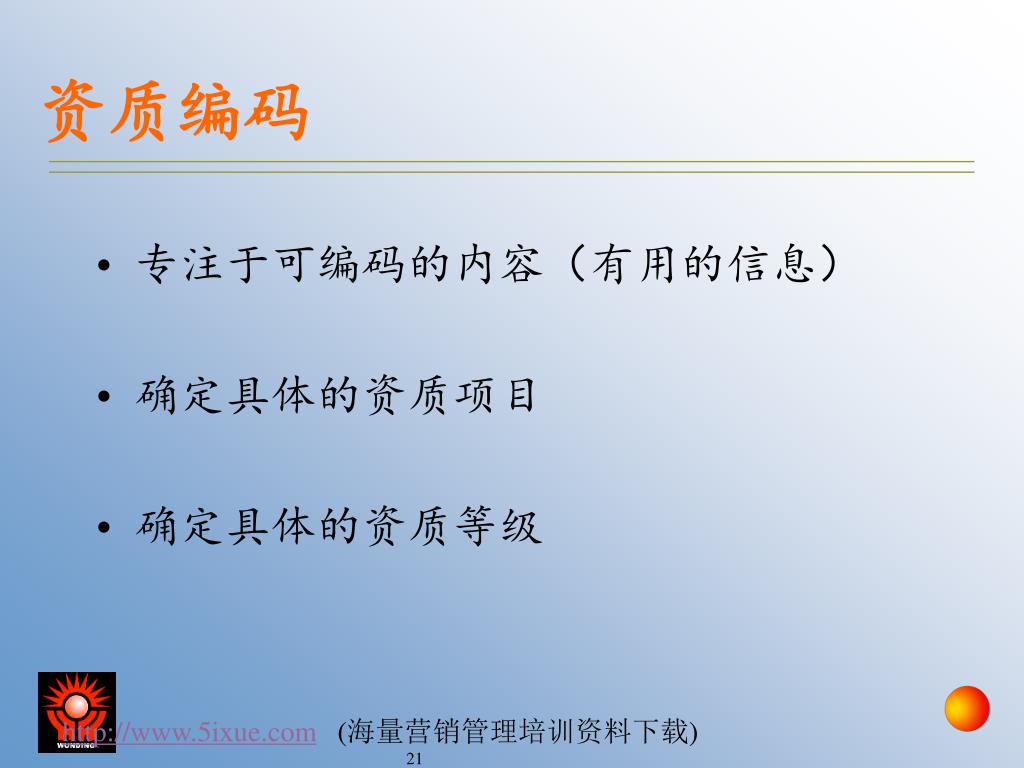 资质编码

• 专注于可编码的内容（有用的信息）

• 确定具体的资质项目

• 确定具体的资质等级

WUNDING

http://www.5ixue.com (海量营销管理培训资料下载)

21